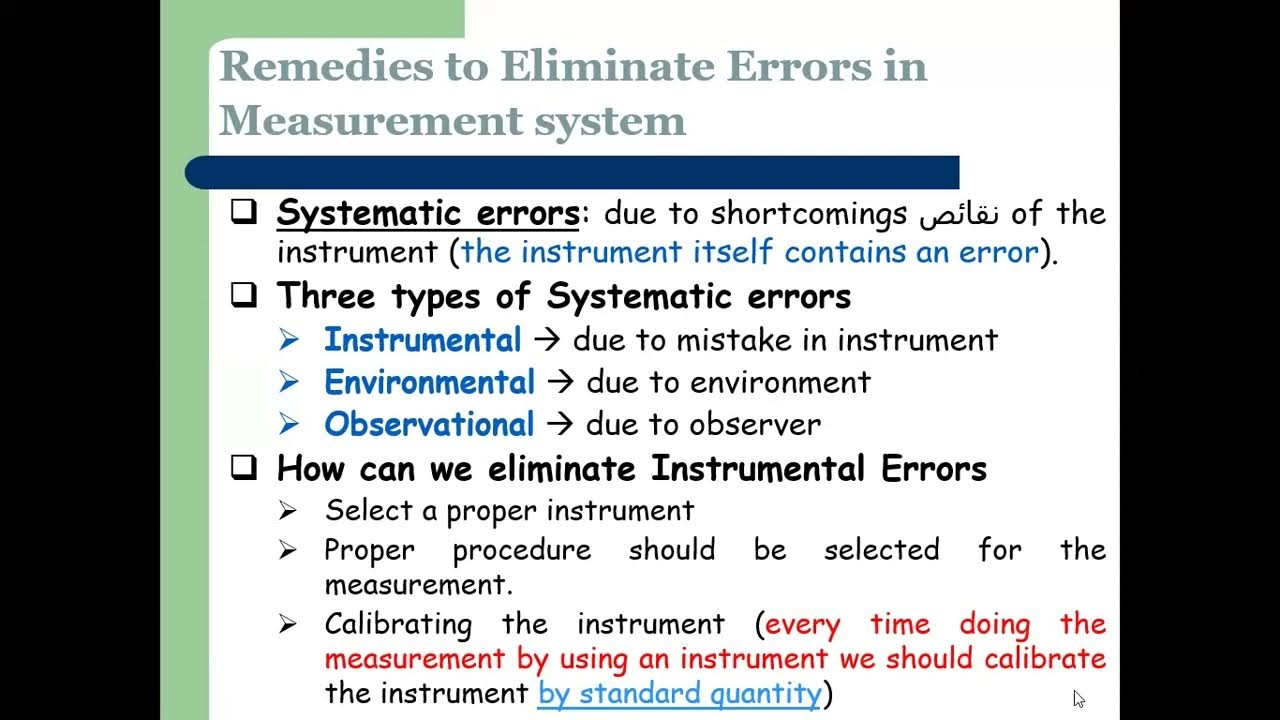 Remedies to Eliminate Errors in Measurement system

❑ Systematic errors: due to shortcomings نقائص of the instrument (the instrument itself contains an error).

❑ Three types of Systematic errors
➢ Instrumental → due to mistake in instrument
➢ Environmental → due to environment
➢ Observational → due to observer

❑ How can we eliminate Instrumental Errors
➢ Select a proper instrument
➢ Proper procedure should be selected for the measurement.
➢ Calibrating the instrument (every time doing the measurement by using an instrument we should calibrate the instrument by standard quantity)